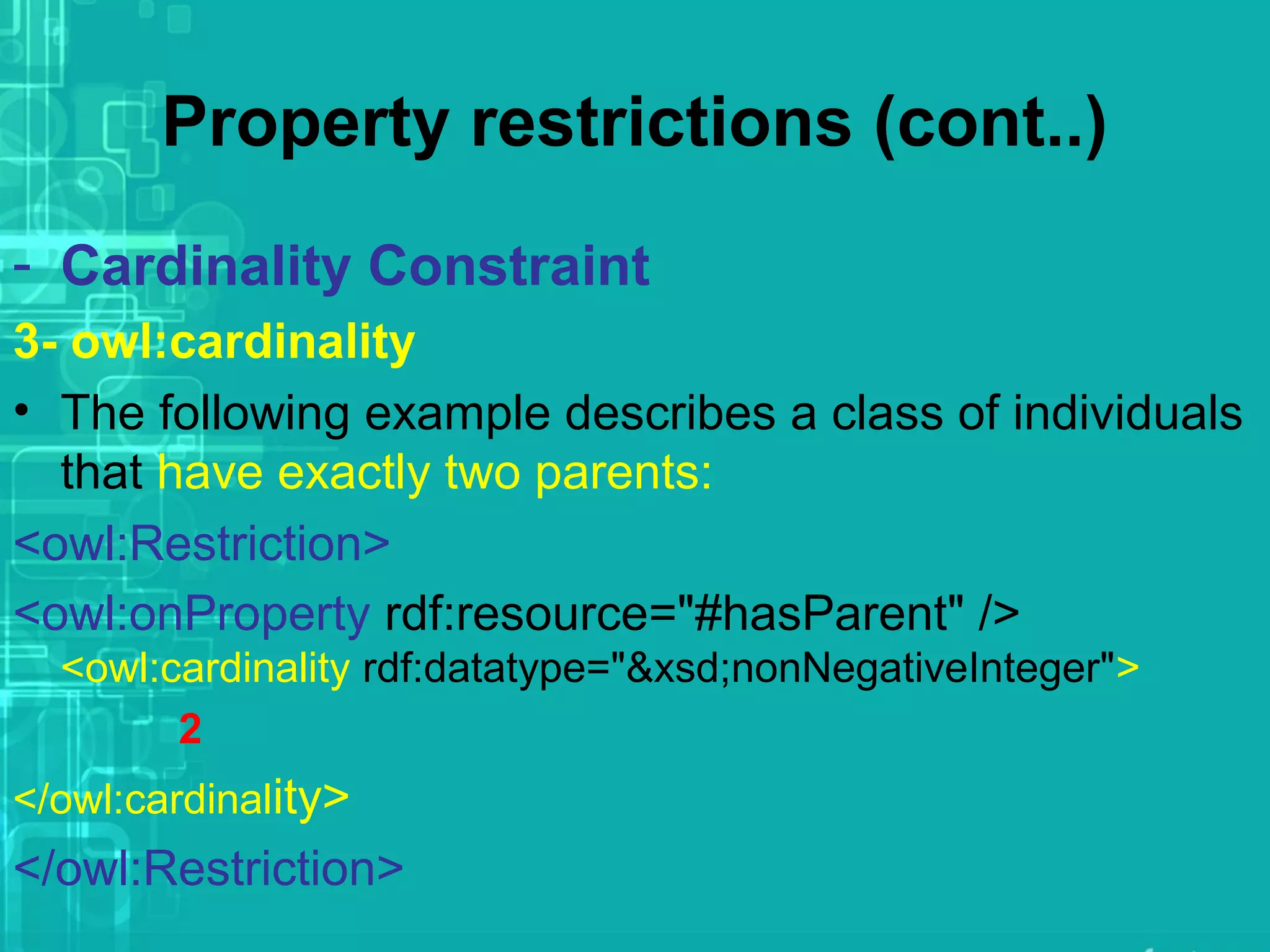 Property restrictions (cont..)

- Cardinality Constraint

3- owl:cardinality

• The following example describes a class of individuals that have exactly two parents:

<owl:Restriction>

<owl:onProperty rdf:resource="#hasParent" />

<owl:cardinality rdf:datatype="&xsd;nonNegativeInteger">

2

</owl:cardinality>

</owl:Restriction>